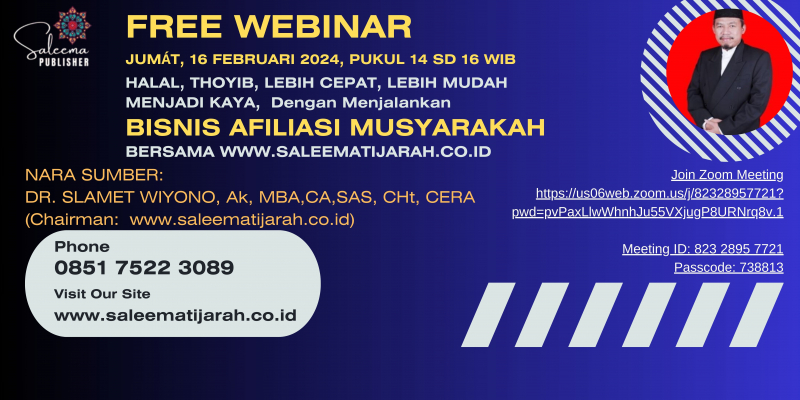 Saleema PUBLISHER

FREE WEBINAR

JUMÁT, 16 FEBRUARI 2024, PUKUL 14 SD 16 WIB

HALAL, THOYIB, LEBIH CEPAT, LEBIH MUDAH MENJADI KAYA, Dengan Menjalankan

BISNIS AFILIASI MUSYARAKAH

BERSAMA WWW.SALEEMATIJARAH.CO.ID

NARA SUMBER:
DR. SLAMET WIYONO, Ak, MBA,CA,SAS, CHt, CERA
(Chairman: www.saleematijarah.co.id)

Phone
0851 7522 3089
Visit Our Site
www.saleematijarah.co.id

Join Zoom Meeting
https://us06web.zoom.us/j/82328957721?pwd=pvPaxLlwWhnhJu55VXjugP8URNrq8v.1

Meeting ID: 823 2895 7721
Passcode: 738813